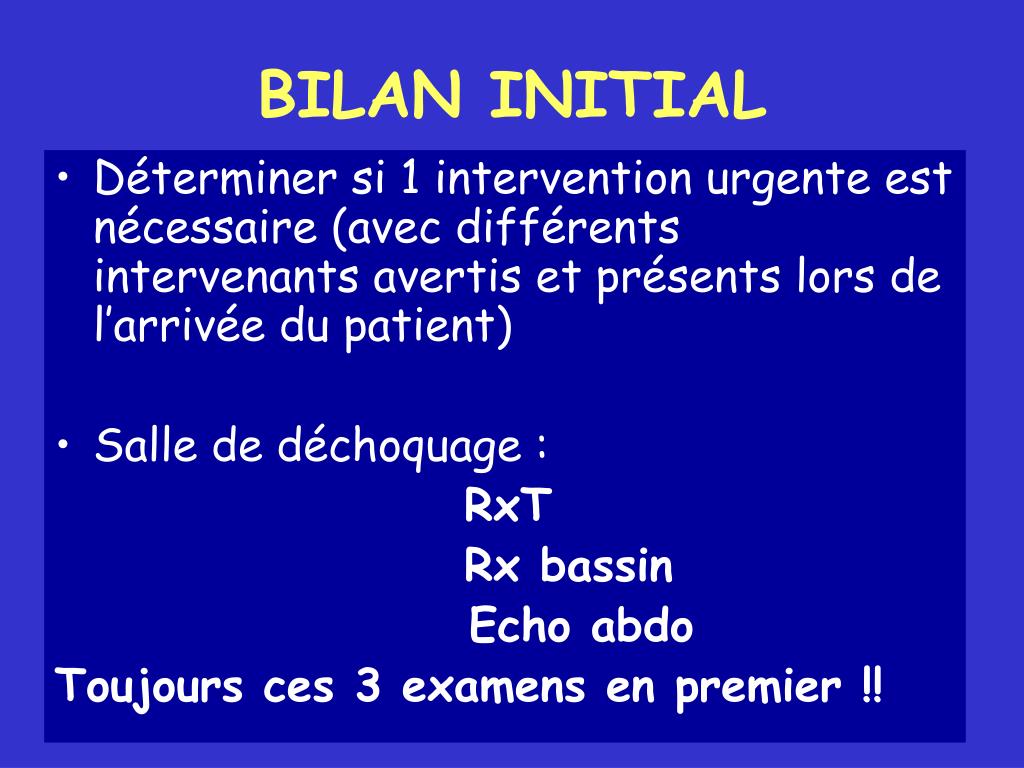 BILAN INITIAL

• Déterminer si 1 intervention urgente est nécessaire (avec différents intervenants avertis et présents lors de l'arrivée du patient)

• Salle de déchoquage :

RxT

Rx bassin

Echo abdo

Toujours ces 3 examens en premier ‼